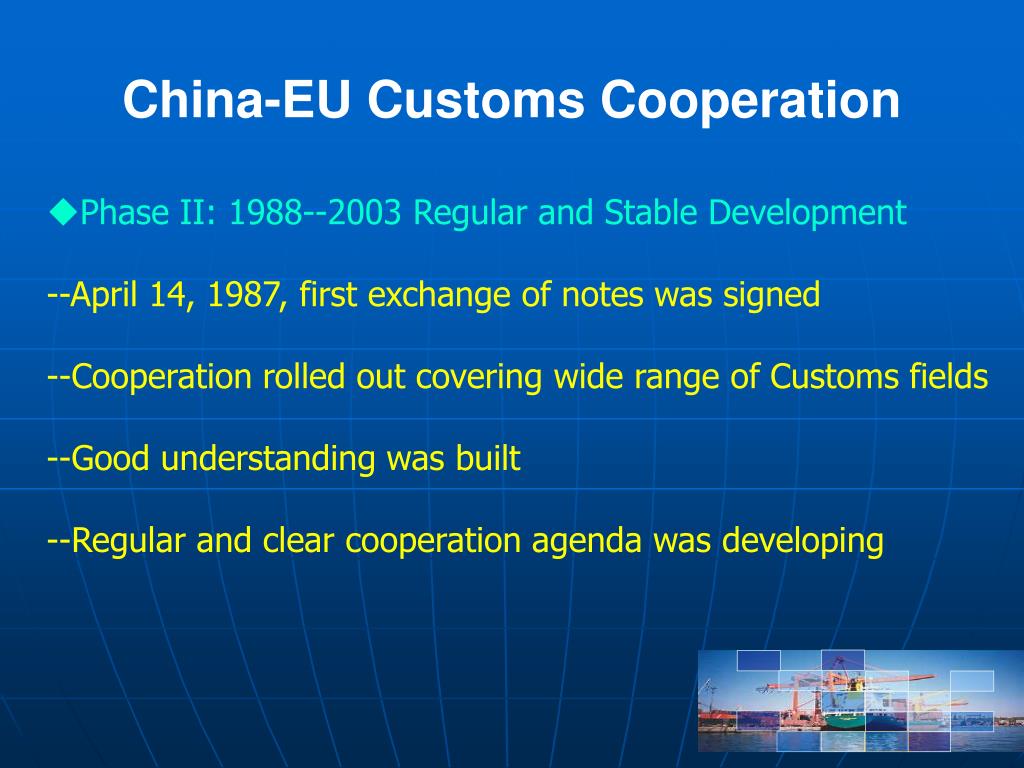 China-EU Customs Cooperation

◆Phase II: 1988--2003 Regular and Stable Development

--April 14, 1987, first exchange of notes was signed

--Cooperation rolled out covering wide range of Customs fields

--Good understanding was built

--Regular and clear cooperation agenda was developing